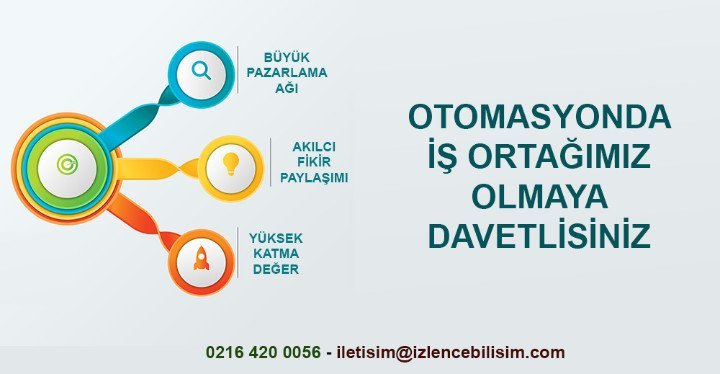 BÜYÜK PAZARLAMA AĞI

AKILCI FİKİR PAYLAŞIMI

YÜKSEK KATMA DEĞER

OTOMASYONDA İŞ ORTAĞIMIZ OLMAYA DAVETLİSİNİZ

0216 420 0056 - iletisim@izlencebilisim.com